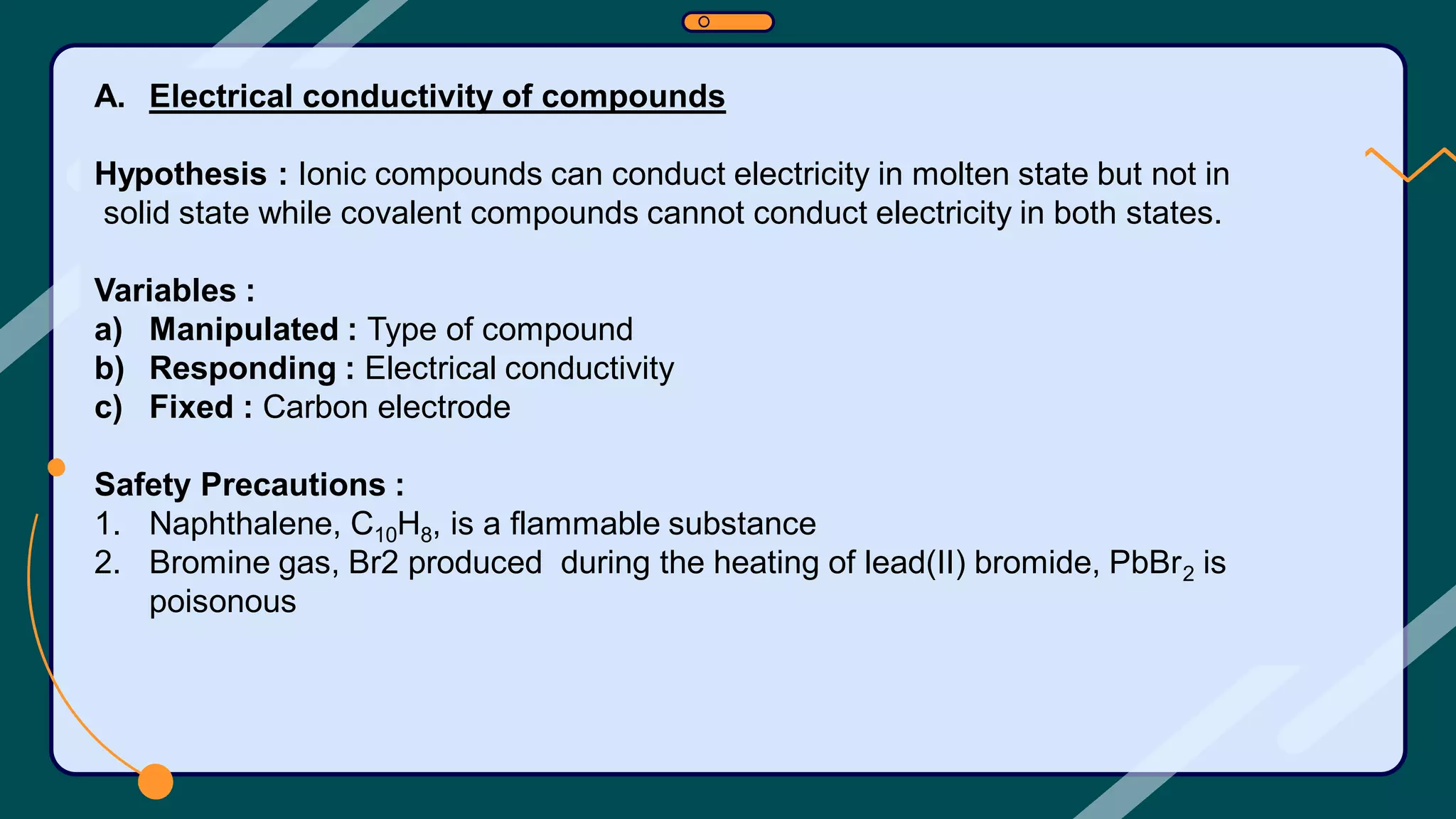 A. Electrical conductivity of compounds

Hypothesis : Ionic compounds can conduct electricity in molten state but not in solid state while covalent compounds cannot conduct electricity in both states.

Variables :
a) Manipulated : Type of compound
b) Responding : Electrical conductivity
c) Fixed : Carbon electrode

Safety Precautions :
1. Naphthalene, $C_{10}H_8$, is a flammable substance
2. Bromine gas, Br2 produced during the heating of lead(II) bromide, $PbBr_2$ is poisonous